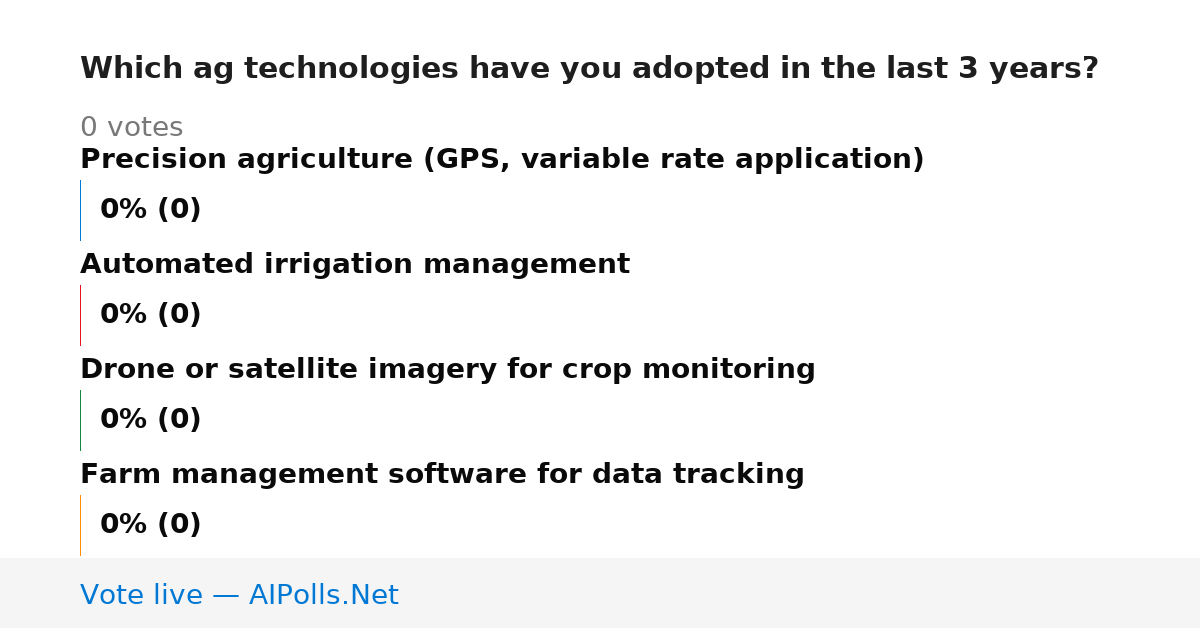 Which ag technologies have you adopted in the last 3 years?

0 votes

Precision agriculture (GPS, variable rate application)

0% (0)

Automated irrigation management

0% (0)

Drone or satellite imagery for crop monitoring

0% (0)

Farm management software for data tracking

0% (0)

Vote live — AIPolls.Net